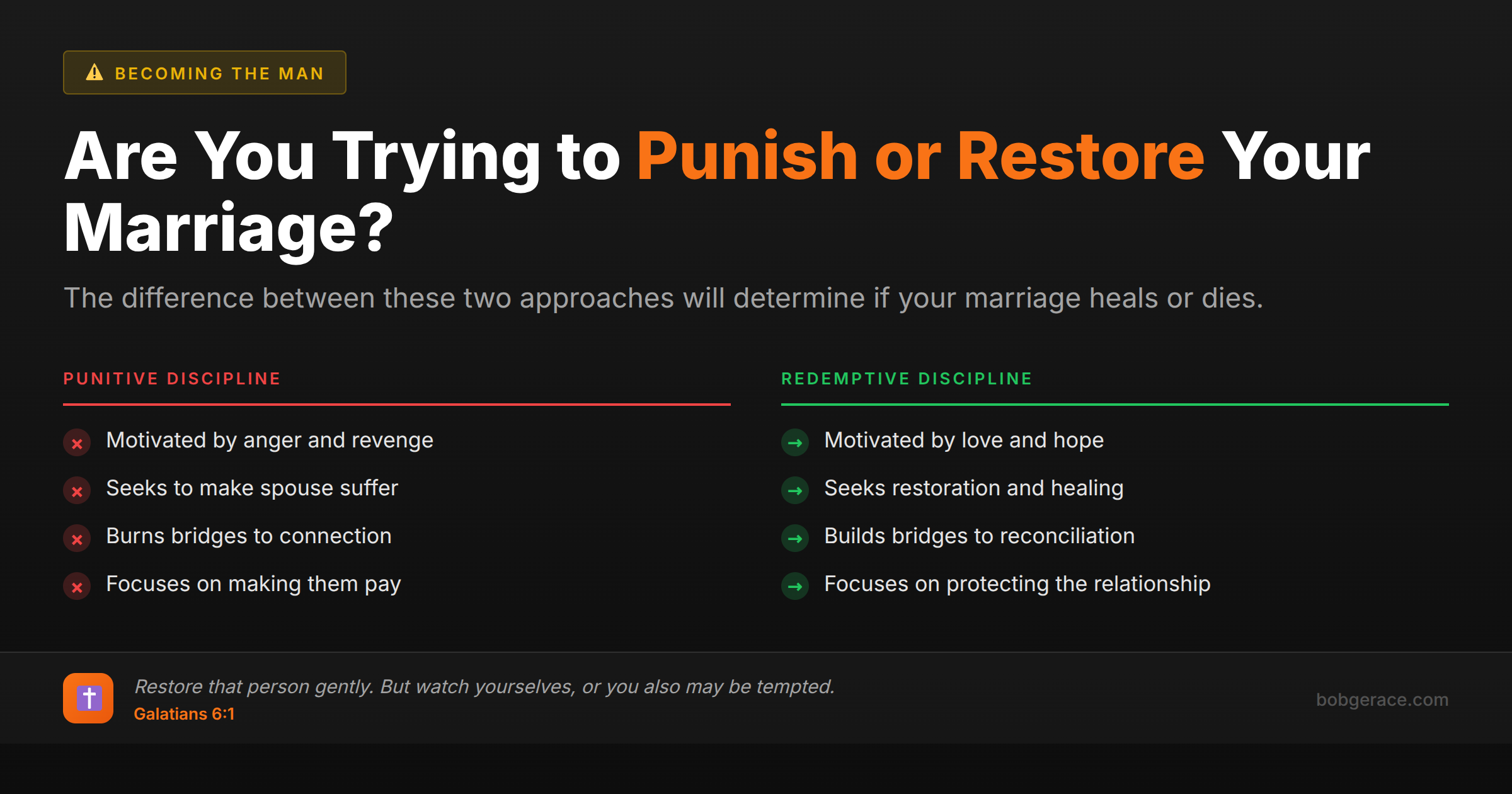 BECOMING THE MAN

Are You Trying to Punish or Restore Your Marriage?

The difference between these two approaches will determine if your marriage heals or dies.

PUNITIVE DISCIPLINE

Motivated by anger and revenge
Seeks to make spouse suffer
Burns bridges to connection
Focuses on making them pay

REDEMPTIVE DISCIPLINE

Motivated by love and hope
Seeks restoration and healing
Builds bridges to reconciliation
Focuses on protecting the relationship

Restore that person gently. But watch yourselves, or you also may be tempted.
Galatians 6:1

bobgerace.com